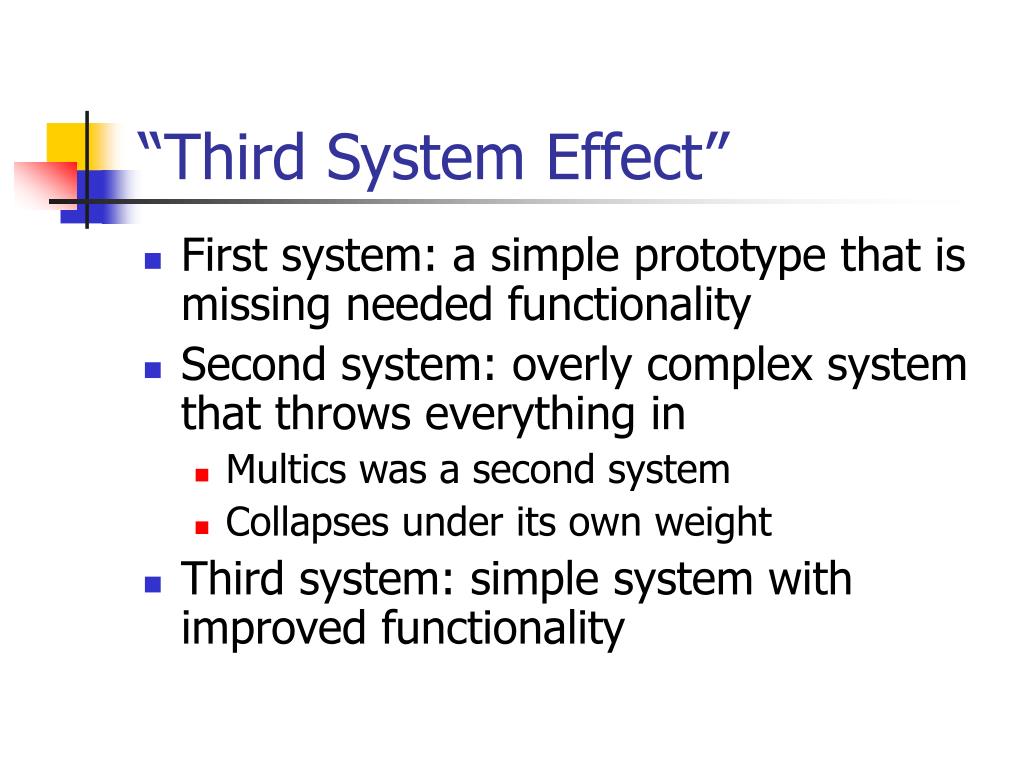 “Third System Effect”

- First system: a simple prototype that is missing needed functionality
- Second system: overly complex system that throws everything in
  - Multics was a second system
  - Collapses under its own weight
- Third system: simple system with improved functionality